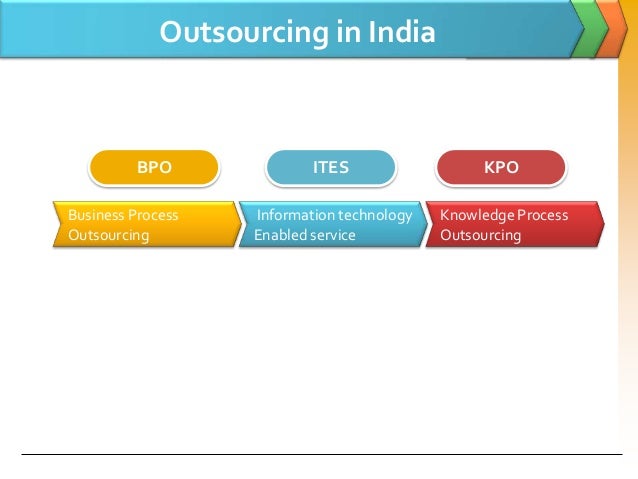 Outsourcing in India

BPO

ITES

KPO

Business Process Outsourcing

Information technology Enabled service

Knowledge Process Outsourcing